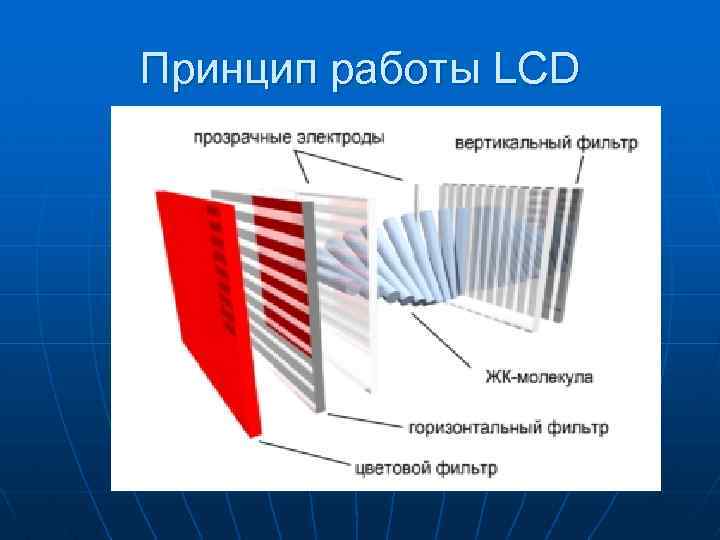 Принцип работы LCD

прозрачные электроды

вертикальный фильтр

ЖК-молекула

горизонтальный фильтр

цветовой фильтр